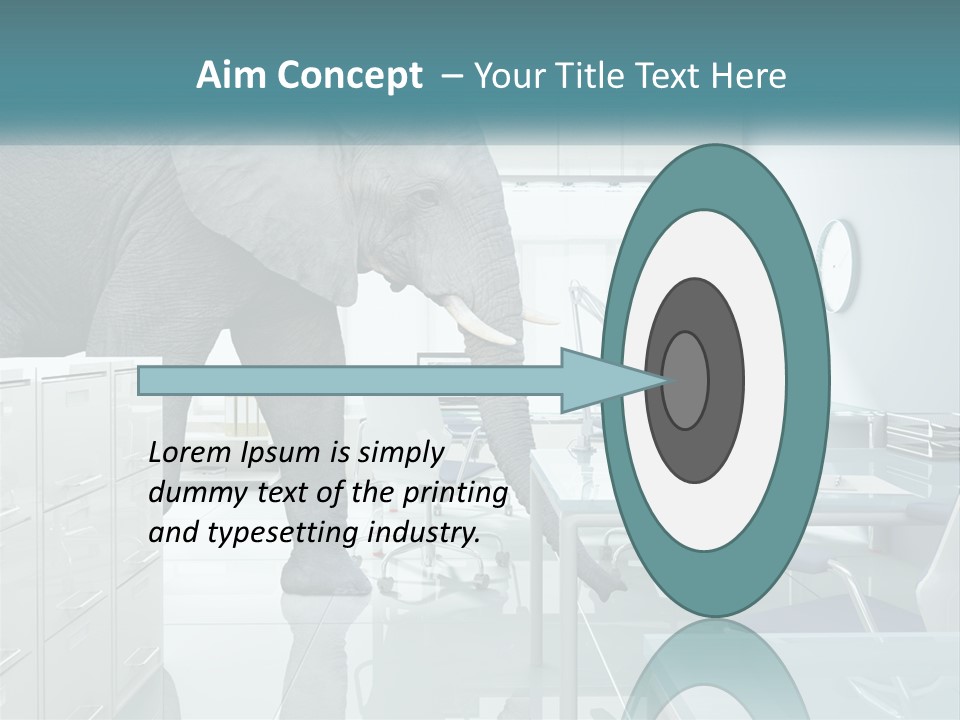 Aim Concept – Your Title Text Here

Lorem Ipsum is simply dummy text of the printing and typesetting industry.